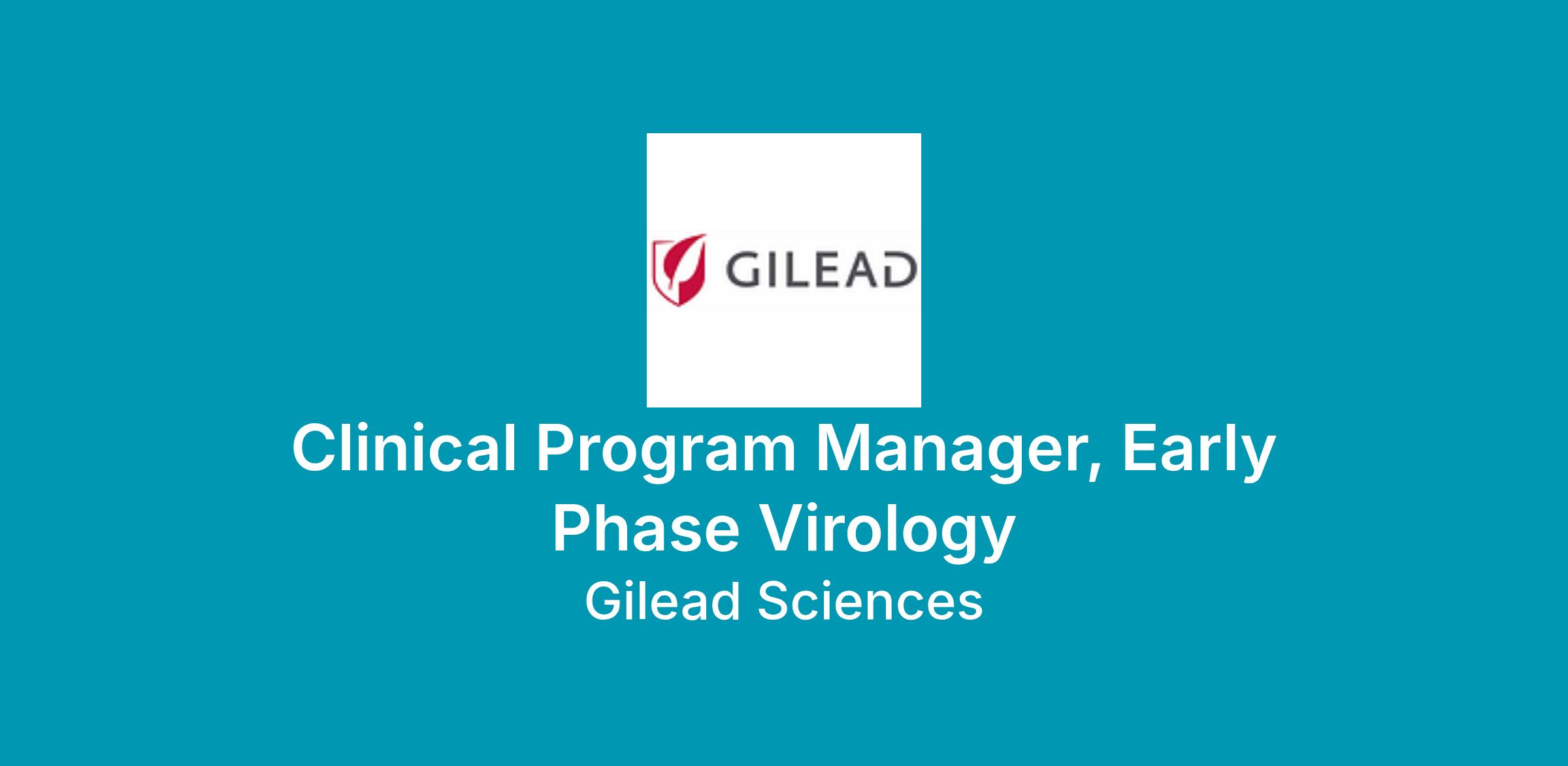 GILEAD

Clinical Program Manager, Early Phase Virology

Gilead Sciences